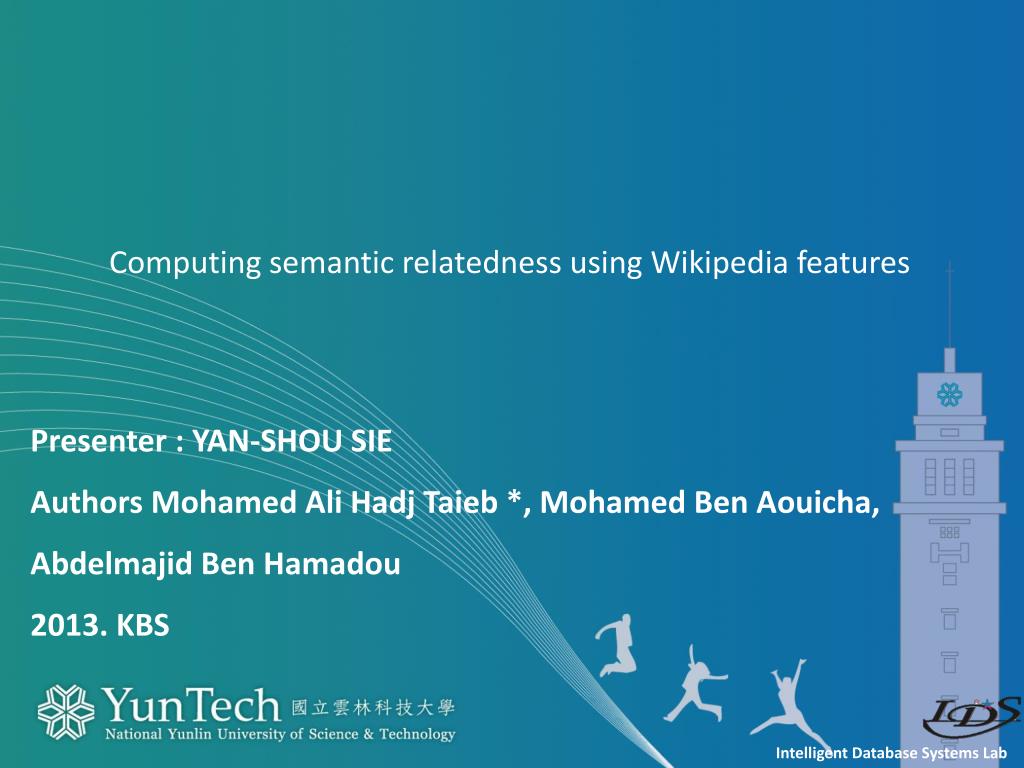 Computing semantic relatedness using Wikipedia features

Presenter : YAN-SHOU SIE

Authors Mohamed Ali Hadj Taieb *, Mohamed Ben Aouicha, Abdelmajid Ben Hamadou

2013. KBS

YunTech 國立雲林科技大學
National Yunlin University of Science & Technology

IDS

Intelligent Database Systems Lab